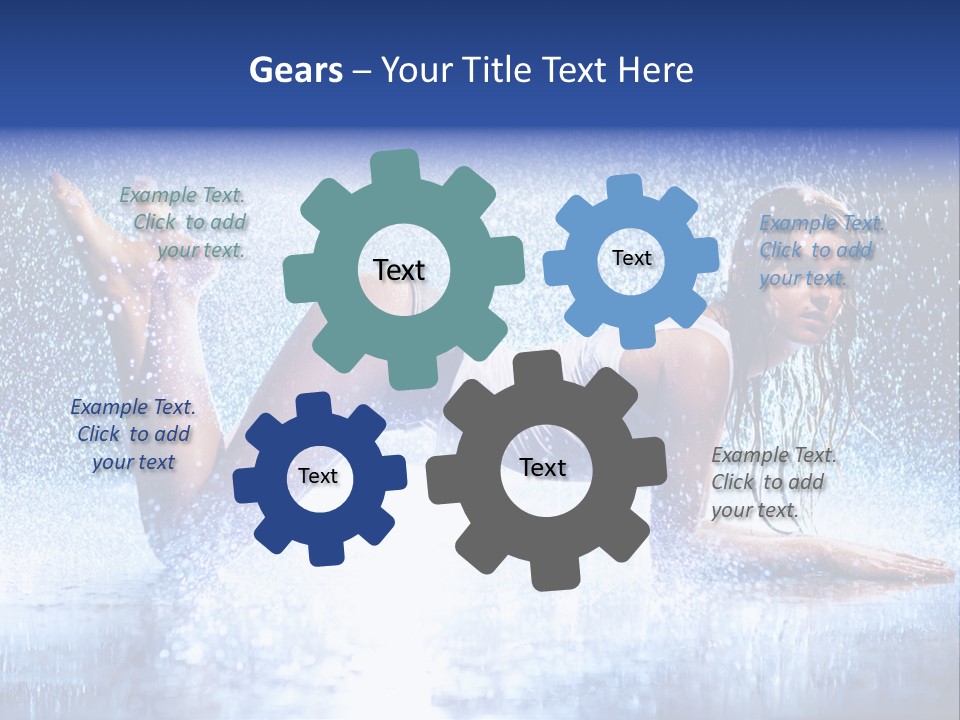 Gears – Your Title Text Here

Example Text. Click to add your text.

Text

Text

Example Text. Click to add your text.

Example Text. Click to add your text

Text

Text

Example Text. Click to add your text.